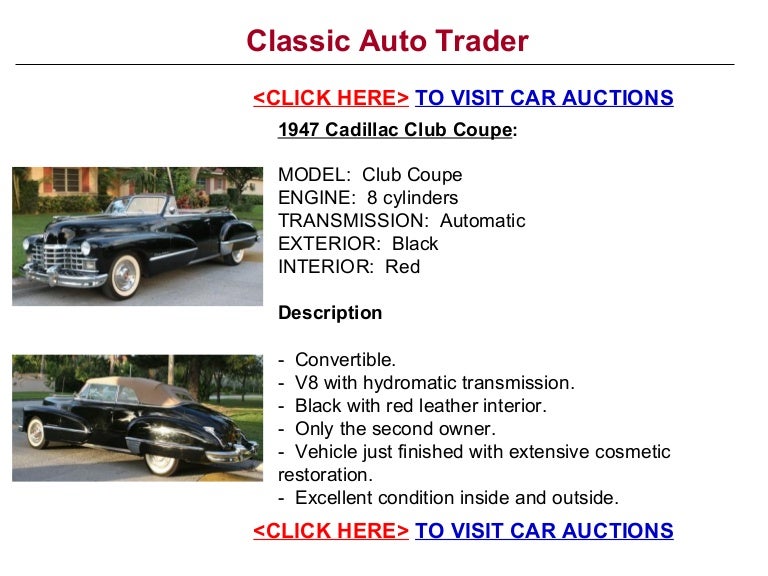 Classic Auto Trader

<CLICK HERE> TO VISIT CAR AUCTIONS

1947 Cadillac Club Coupe:

MODEL: Club Coupe
ENGINE: 8 cylinders
TRANSMISSION: Automatic
EXTERIOR: Black
INTERIOR: Red

Description

- Convertible.
- V8 with hydromatic transmission.
- Black with red leather interior.
- Only the second owner.
- Vehicle just finished with extensive cosmetic restoration.
- Excellent condition inside and outside.

<CLICK HERE> TO VISIT CAR AUCTIONS